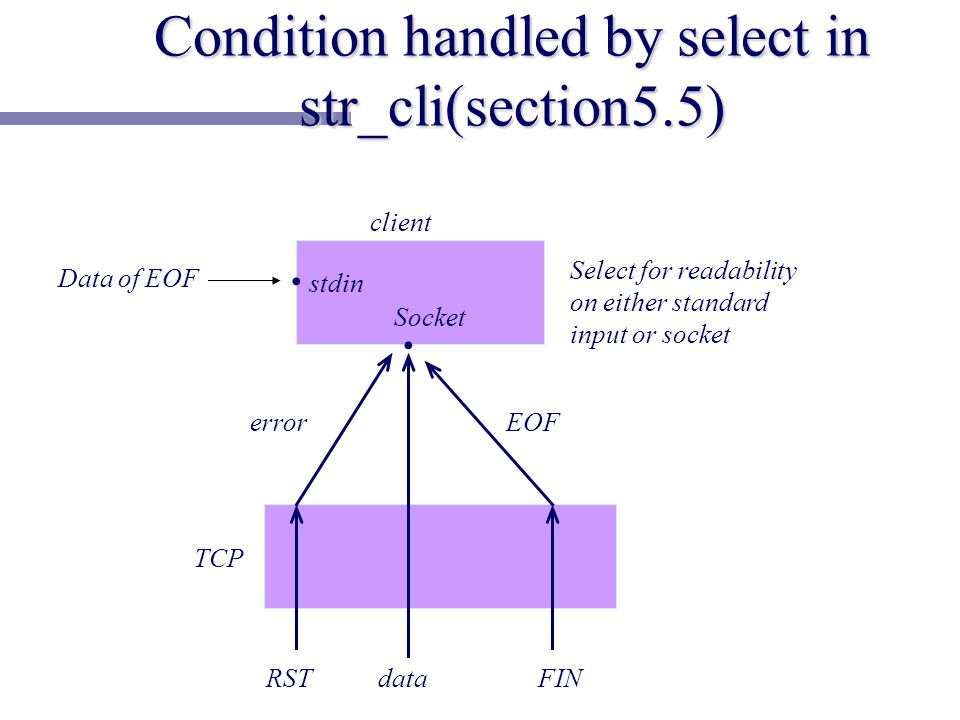 Condition handled by select in str_cli(section5.5)

client

Data of EOF

stdin

Socket

Select for readability on either standard input or socket

error

EOF

TCP

RST

data

FIN